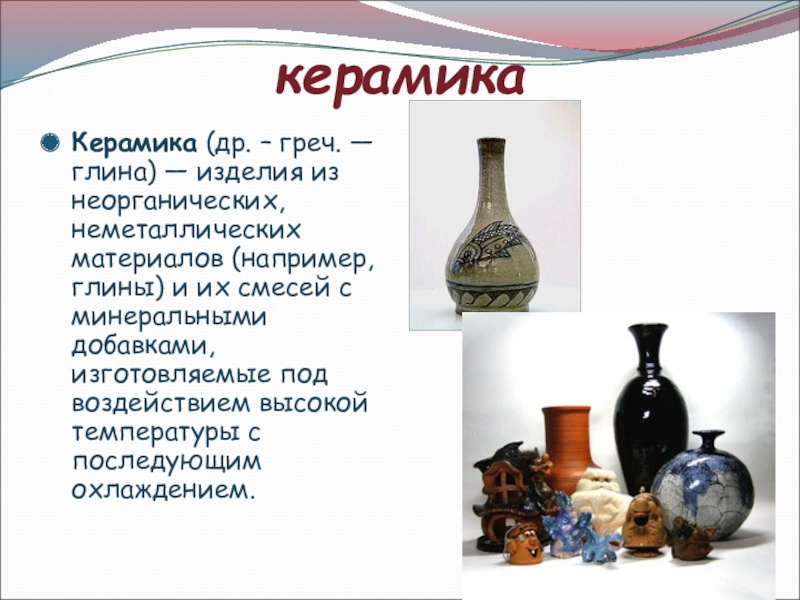 керамика

Керамика (др. – греч. — глина) — изделия из неорганических, неметаллических материалов (например, глины) и их смесей с минеральными добавками, изготовляемые под воздействием высокой температуры с последующим охлаждением.